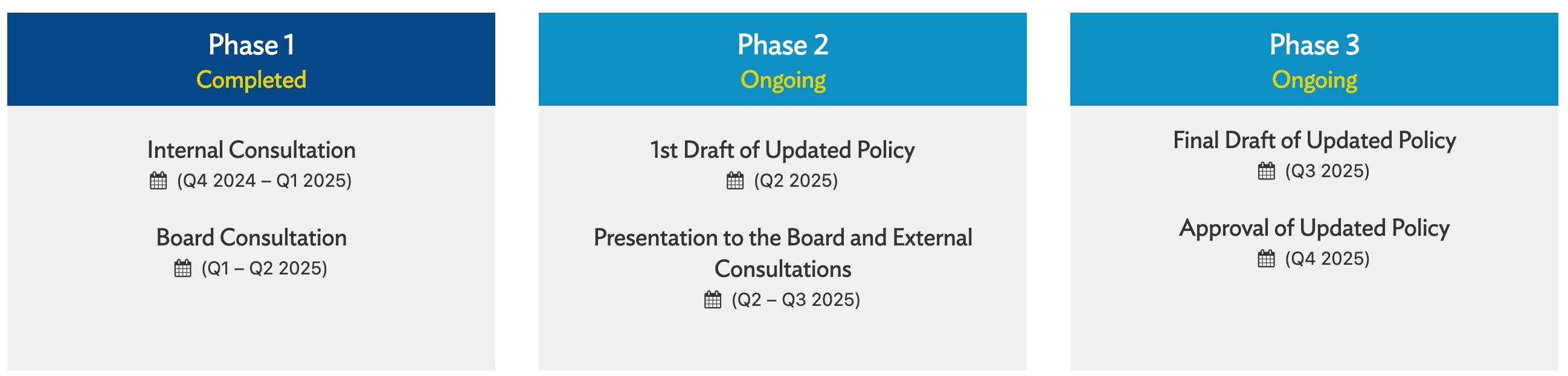 Phase 1
Completed

Internal Consultation
(Q4 2024 – Q1 2025)

Board Consultation
(Q1 – Q2 2025)

Phase 2
Ongoing

1st Draft of Updated Policy
(Q2 2025)

Presentation to the Board and External Consultations
(Q2 – Q3 2025)

Phase 3
Ongoing

Final Draft of Updated Policy
(Q3 2025)

Approval of Updated Policy
(Q4 2025)